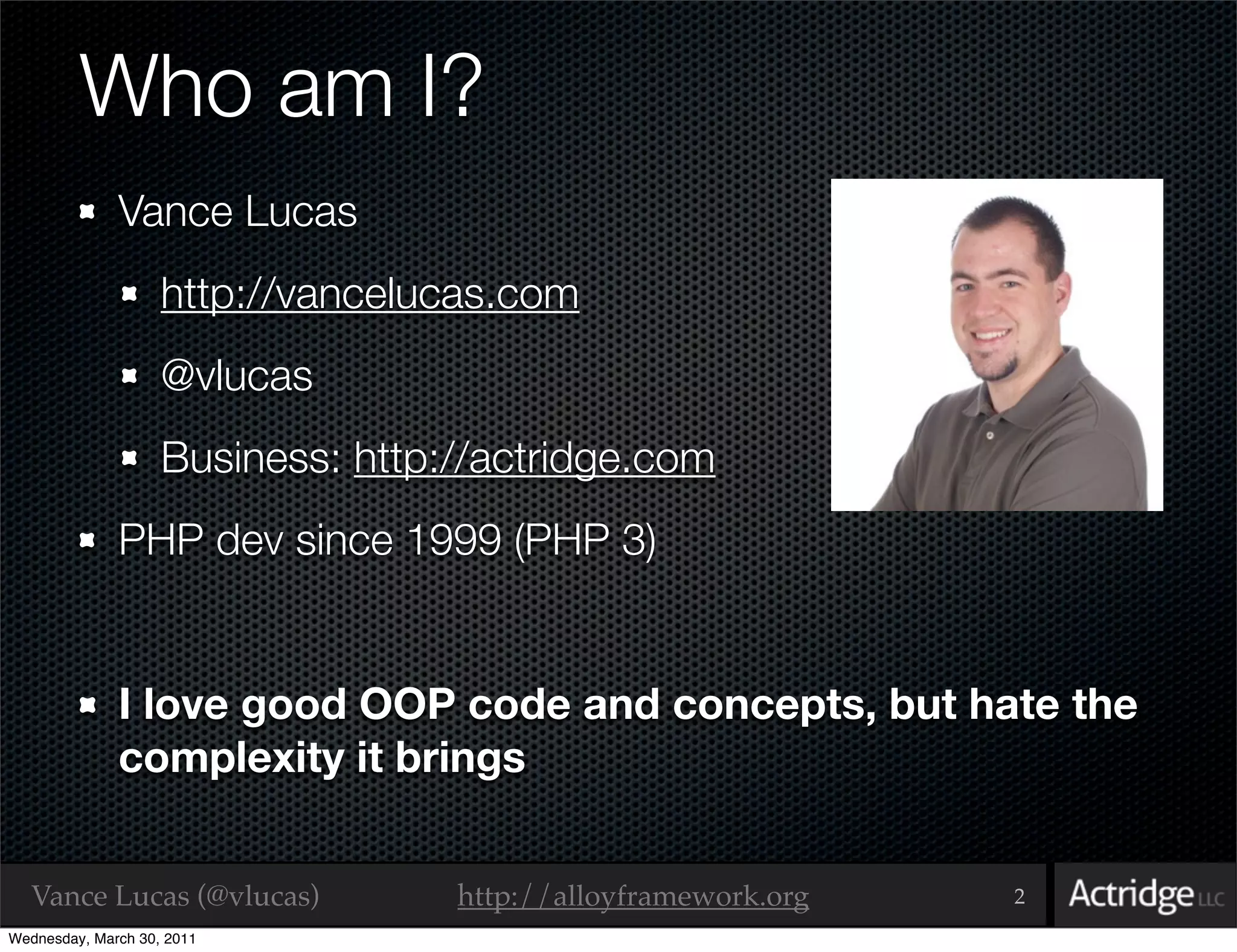 Who am I?

Vance Lucas

http://vancelucas.com

@vlucas

Business: http://actridge.com

PHP dev since 1999 (PHP 3)

I love good OOP code and concepts, but hate the complexity it brings

Vance Lucas (@vlucas) http://alloyframework.org 2 Actridge LLC

Wednesday, March 30, 2011